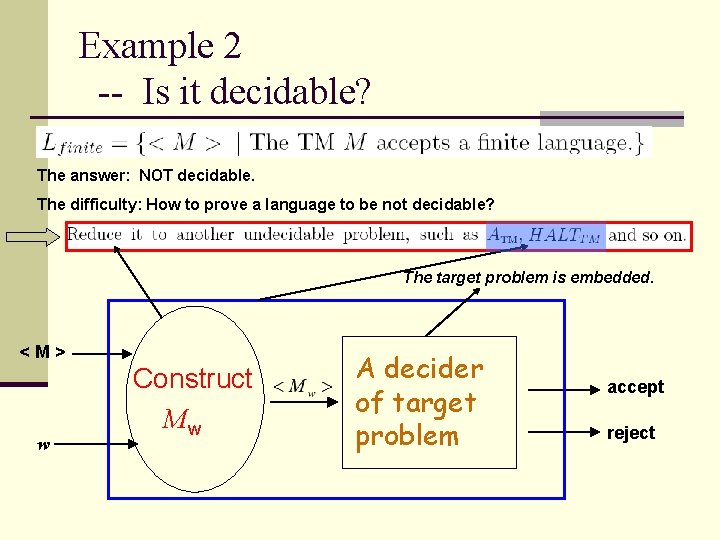 Example 2
-- Is it decidable?

$L_{finite} = \{< M > \mid \text{The TM } M \text{ accepts a finite language.}\}$

The answer: NOT decidable.

The difficulty: How to prove a language to be not decidable?

Reduce it to another undecidable problem, such as $A_{TM}$, $HALT_{TM}$ and so on.

The target problem is embedded.

< M >

$w$

Construct $M_w$

$< M_w >$

A decider of target problem

accept

reject